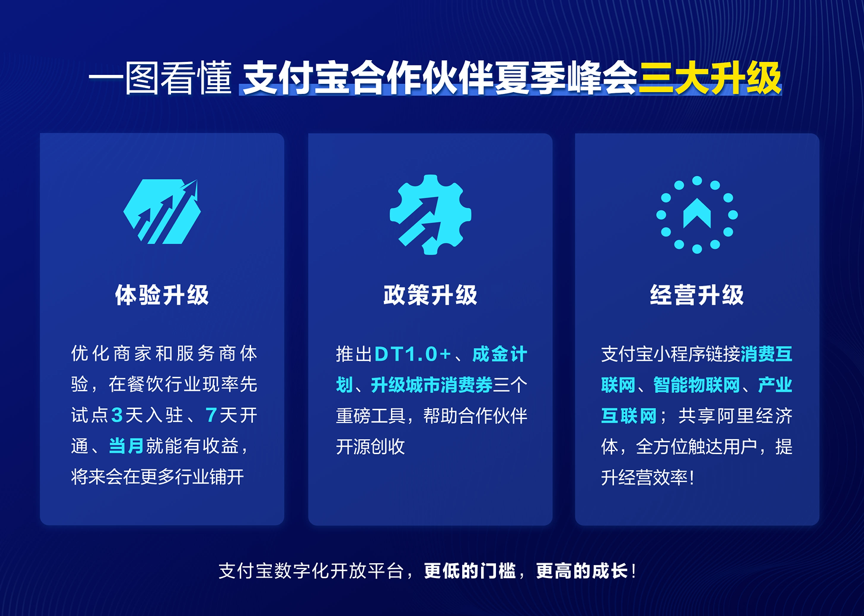 一图看懂 支付宝合作伙伴夏季峰会三大升级

体验升级

优化商家和服务商体验，在餐饮行业现率先试点3天入驻、7天开通、当月就能有收益，将来会在更多行业铺开

政策升级

推出DT1.0+、成金计划、升级城市消费券三个重磅工具，帮助合作伙伴开源创收

经营升级

支付宝小程序链接消费互联网、智能物联网、产业互联网；共享阿里经济体，全方位触达用户，提升经营效率！

支付宝数字化开放平台，更低的门槛，更高的成长！